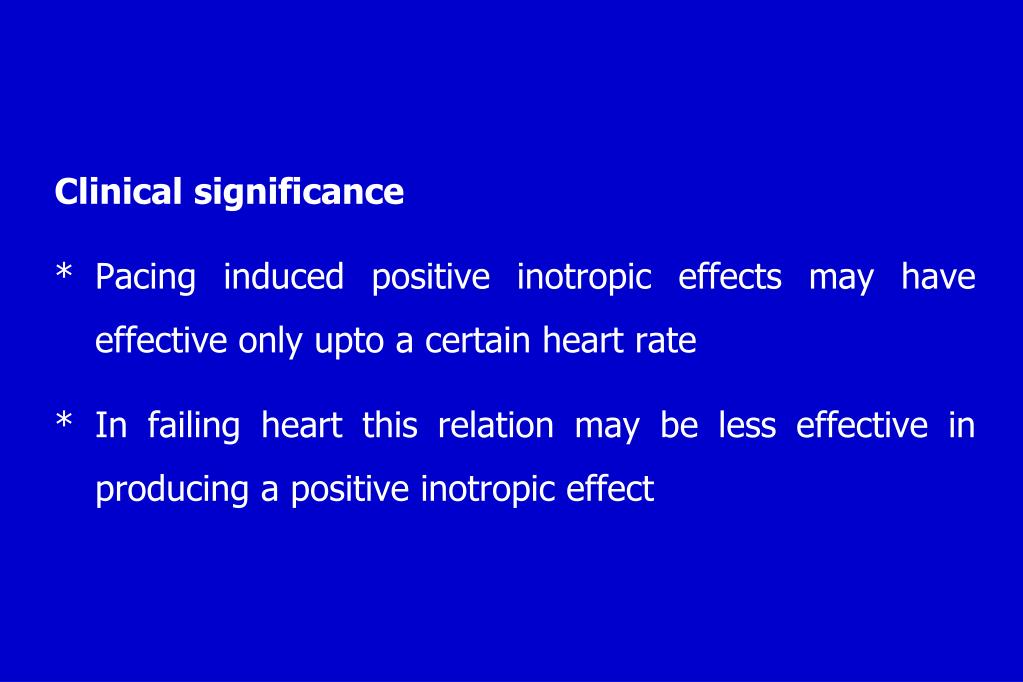 Clinical significance

* Pacing induced positive inotropic effects may have effective only upto a certain heart rate

* In failing heart this relation may be less effective in producing a positive inotropic effect